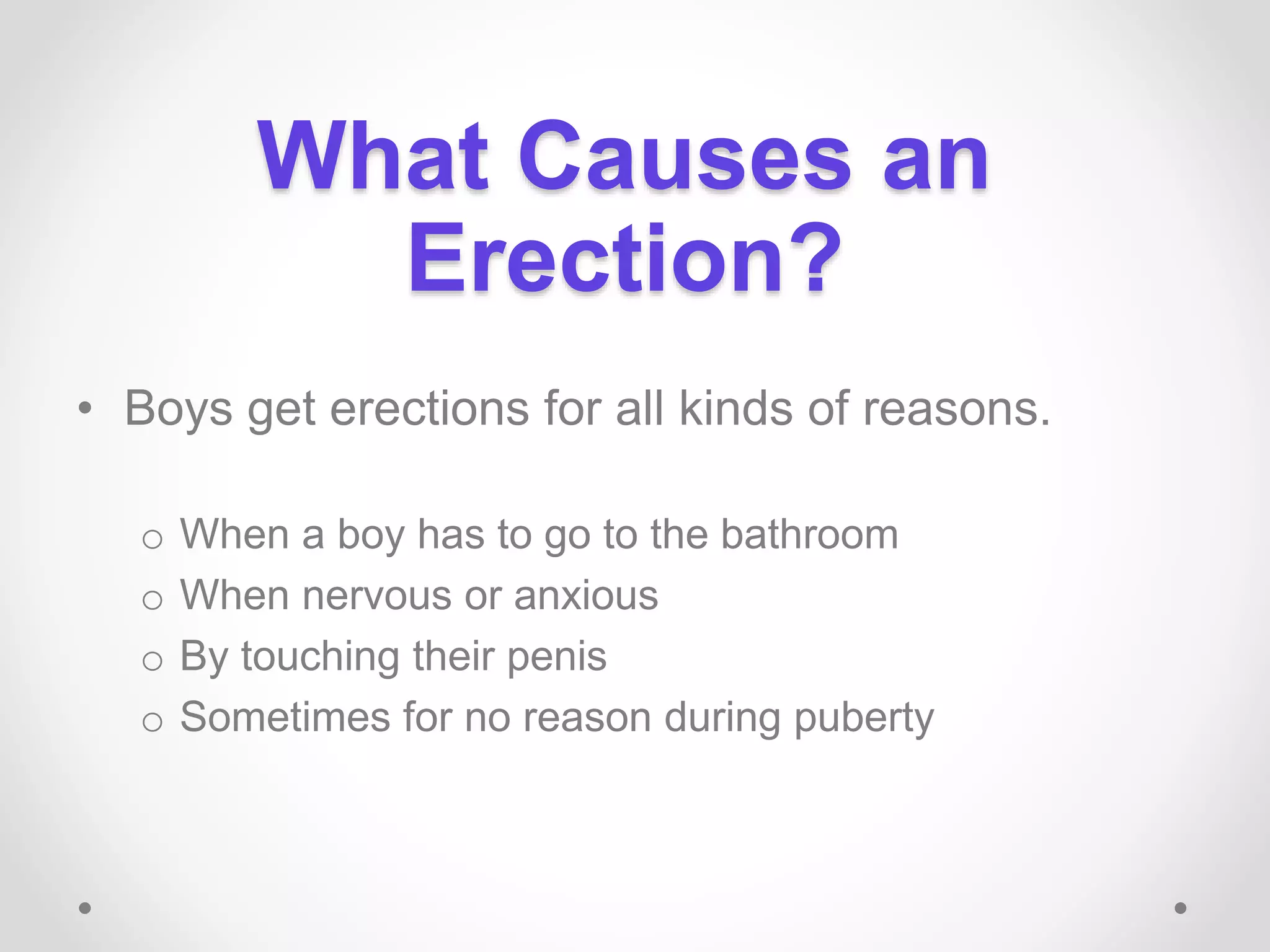 What Causes an Erection?

• Boys get erections for all kinds of reasons.

o When a boy has to go to the bathroom
o When nervous or anxious
o By touching their penis
o Sometimes for no reason during puberty